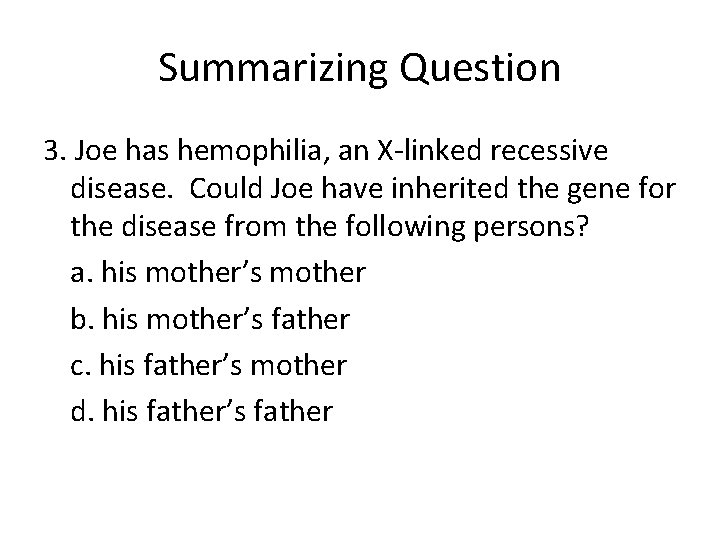 Summarizing Question

3. Joe has hemophilia, an X-linked recessive disease.  Could Joe have inherited the gene for the disease from the following persons?

a. his mother’s mother

b. his mother’s father

c. his father’s mother

d. his father’s father